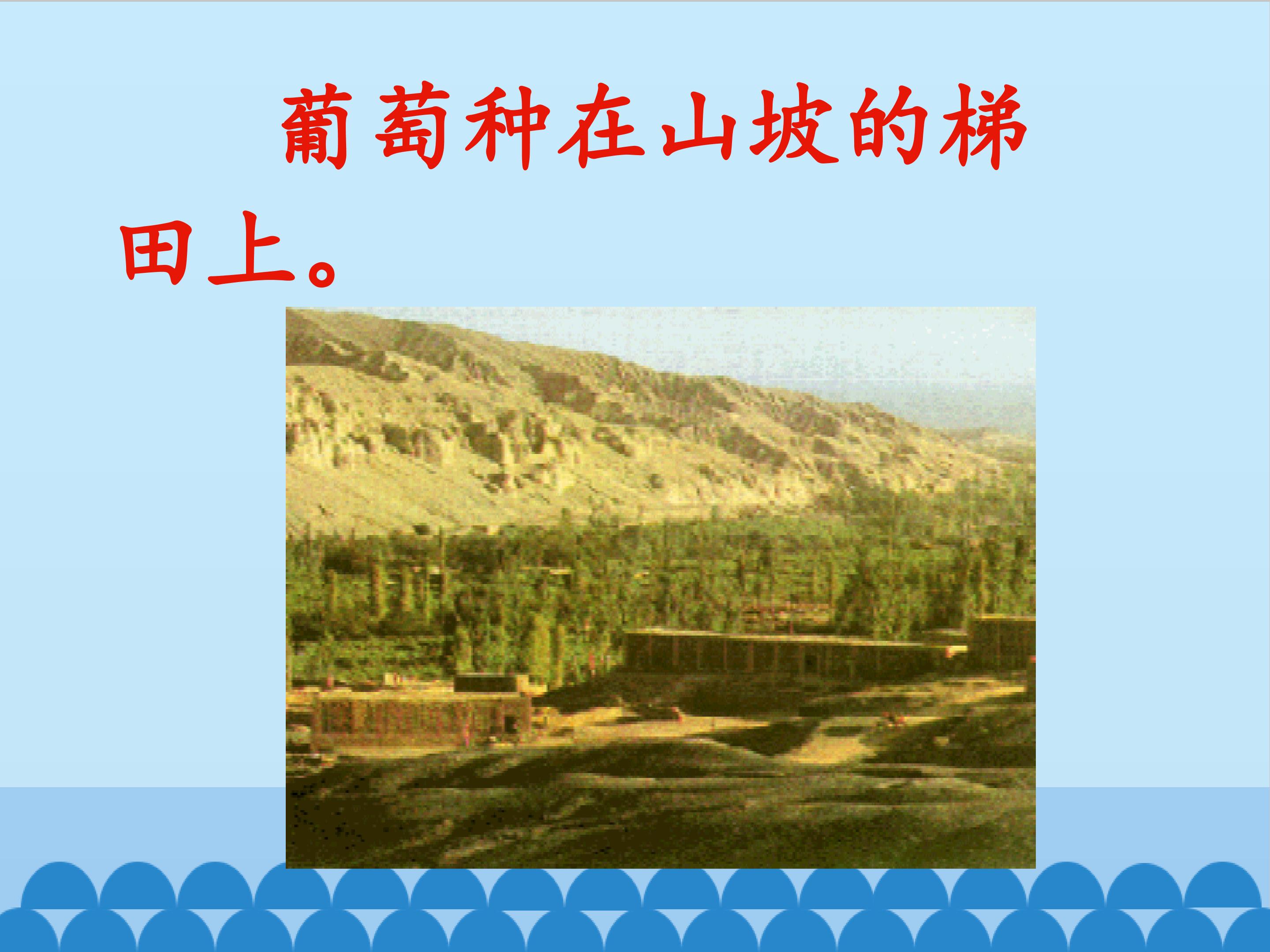 葡萄种在山坡的梯田上。